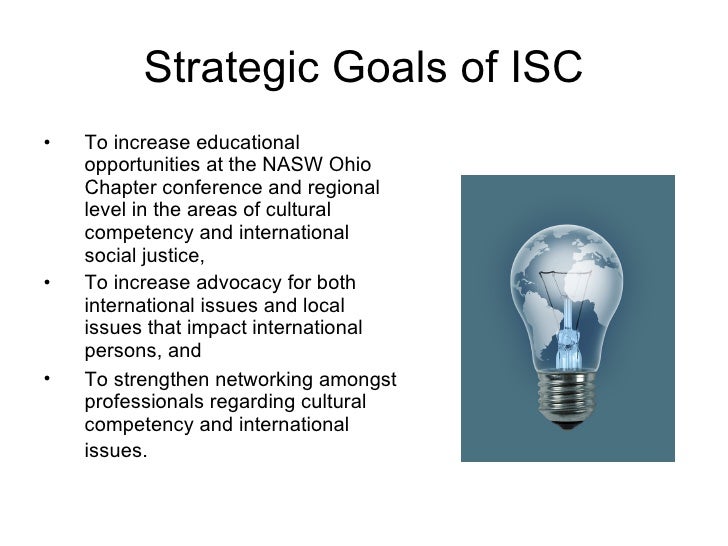 Strategic Goals of ISC

• To increase educational opportunities at the NASW Ohio Chapter conference and regional level in the areas of cultural competency and international social justice,
• To increase advocacy for both international issues and local issues that impact international persons, and
• To strengthen networking amongst professionals regarding cultural competency and international issues.